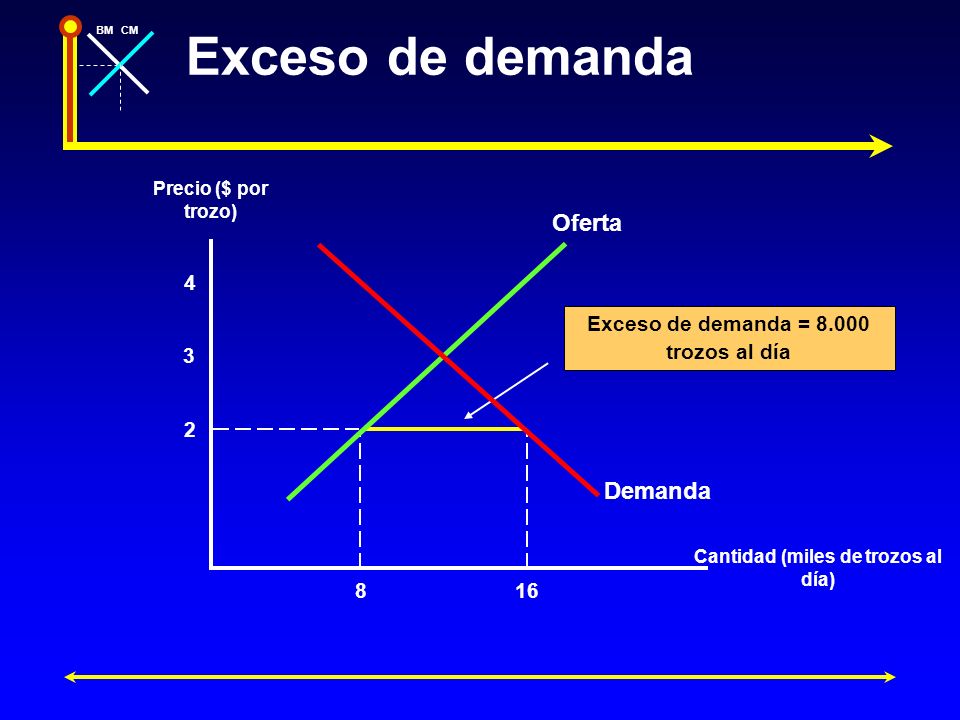 BM CM

Exceso de demanda

Precio ($ por trozo)

Oferta

4

3

2

Exceso de demanda = 8.000 trozos al día

Demanda

Cantidad (miles de trozos al día)

8

16